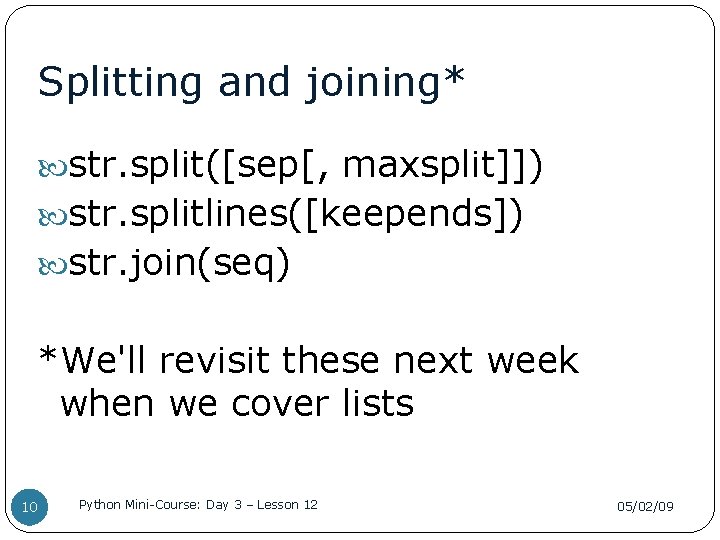 Splitting and joining*

str.split([sep[, maxsplit]])
str.splitlines([keepends])
str.join(seq)

*We'll revisit these next week when we cover lists

10

Python Mini-Course: Day 3 – Lesson 12

05/02/09